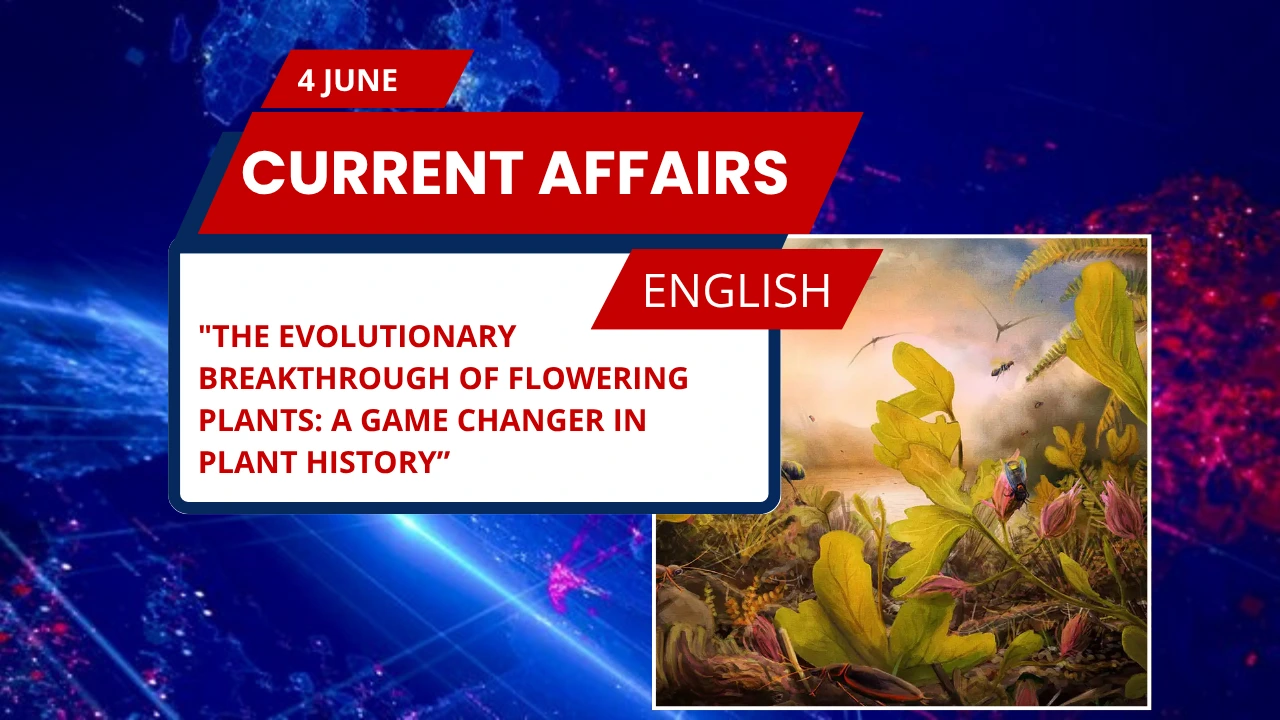 4 JUNE

CURRENT AFFAIRS

ENGLISH

"THE EVOLUTIONARY BREAKTHROUGH OF FLOWERING PLANTS: A GAME CHANGER IN PLANT HISTORY”